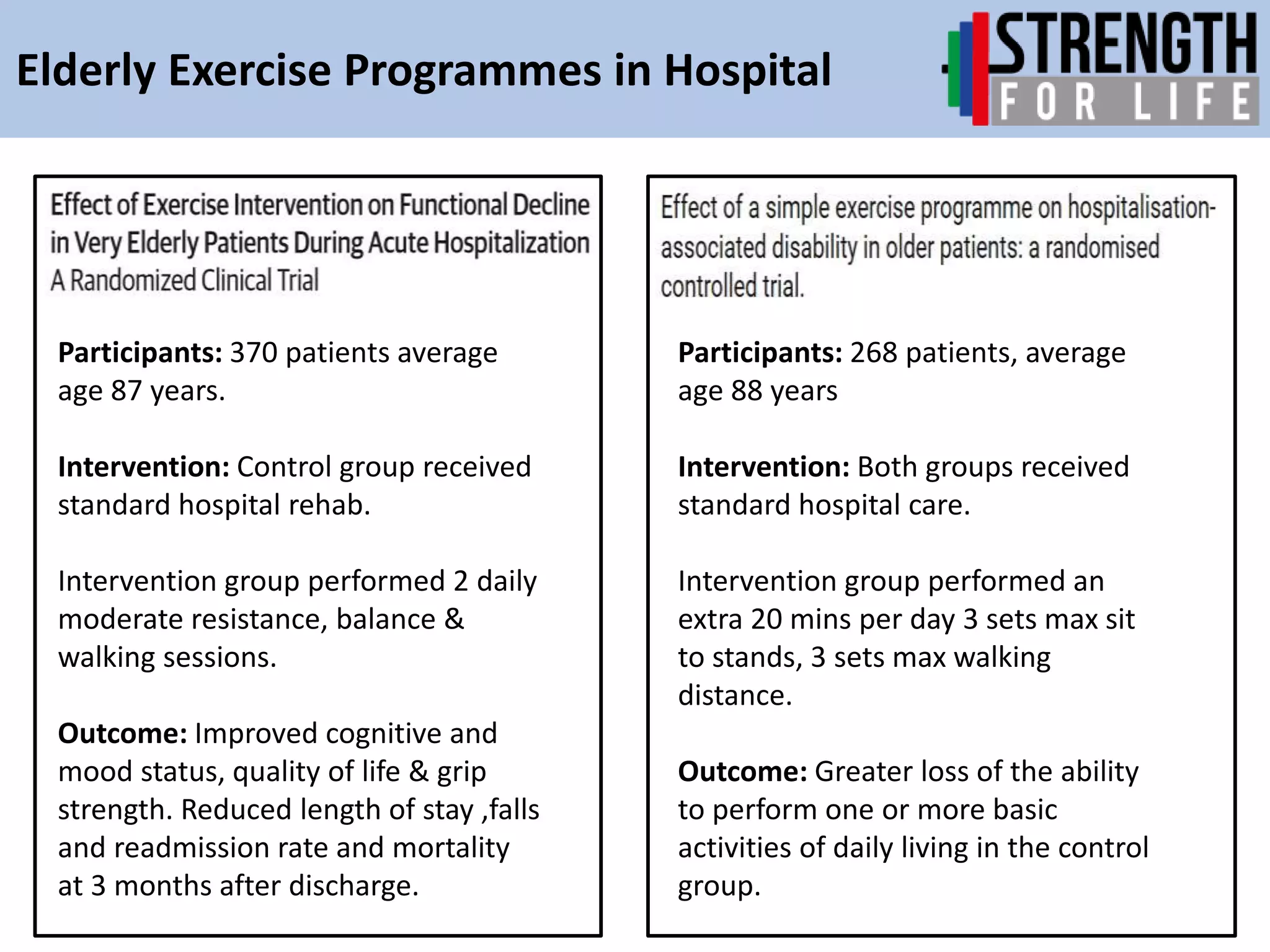 Elderly Exercise Programmes in Hospital

STRENGTH FOR LIFE

Effect of Exercise Intervention on Functional Decline in Very Elderly Patients During Acute Hospitalization
A Randomized Clinical Trial

**Participants:** 370 patients average age 87 years.

**Intervention:** Control group received standard hospital rehab.

Intervention group performed 2 daily moderate resistance, balance & walking sessions.

**Outcome:** Improved cognitive and mood status, quality of life & grip strength. Reduced length of stay ,falls and readmission rate and mortality at 3 months after discharge.

Effect of a simple exercise programme on hospitalisation-associated disability in older patients: a randomised controlled trial.

**Participants:** 268 patients, average age 88 years

**Intervention:** Both groups received standard hospital care.

Intervention group performed an extra 20 mins per day 3 sets max sit to stands, 3 sets max walking distance.

**Outcome:** Greater loss of the ability to perform one or more basic activities of daily living in the control group.